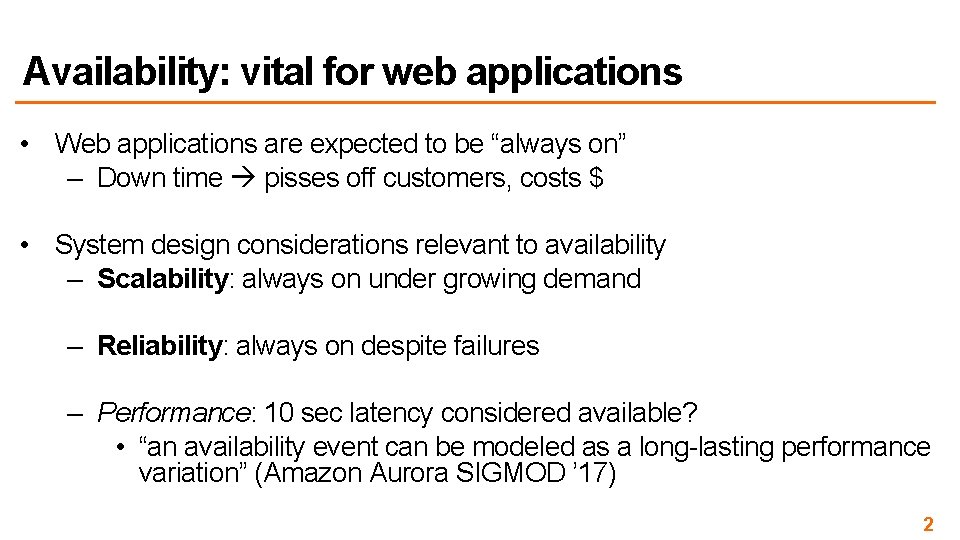 Availability: vital for web applications

• Web applications are expected to be “always on”
– Down time → pisses off customers, costs $

• System design considerations relevant to availability
– Scalability: always on under growing demand

– Reliability: always on despite failures

– Performance: 10 sec latency considered available?
• “an availability event can be modeled as a long-lasting performance variation” (Amazon Aurora SIGMOD ’17)

2